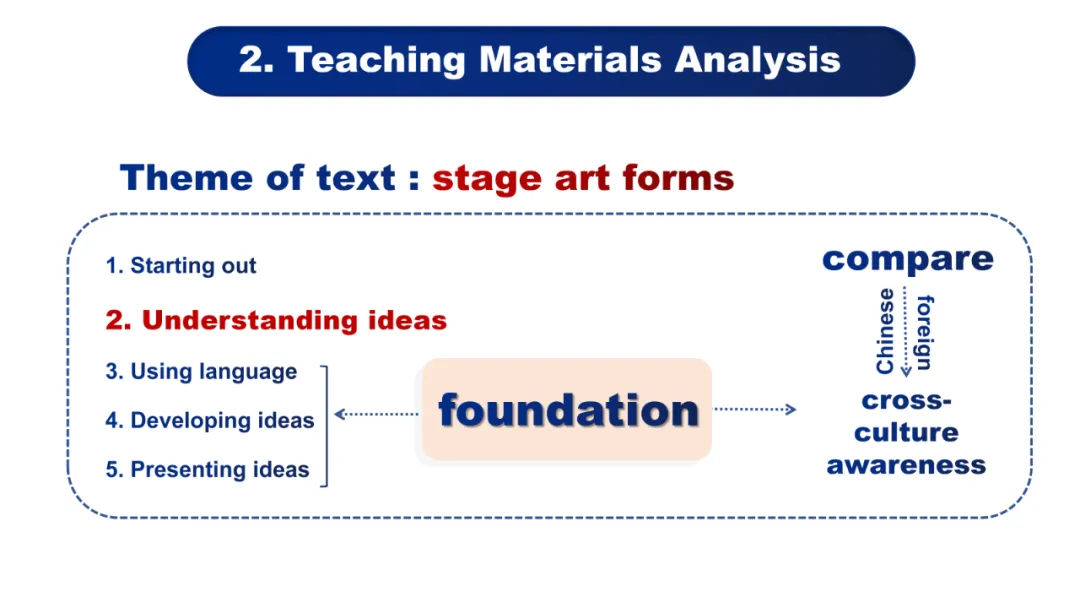 2. Teaching Materials Analysis

Theme of text : stage art forms

1. Starting out

2. Understanding ideas

3. Using language

4. Developing ideas

5. Presenting ideas

foundation

compare

Chinese

foreign

cross-culture awareness